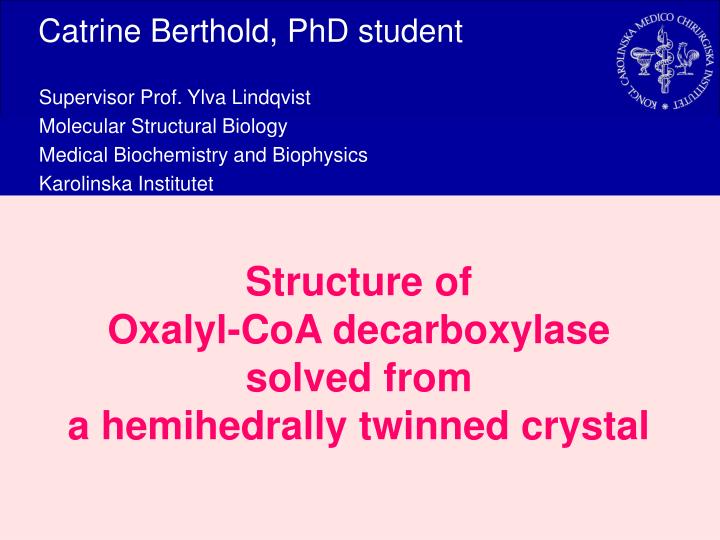 Catrine Berthold, PhD student

Supervisor Prof. Ylva Lindqvist
Molecular Structural Biology
Medical Biochemistry and Biophysics
Karolinska Institutet

KONGL CAROLINSKA MEDICO CHIRURGISKA INSTITUTET

Structure of
Oxalyl-CoA decarboxylase
solved from
a hemihedrally twinned crystal